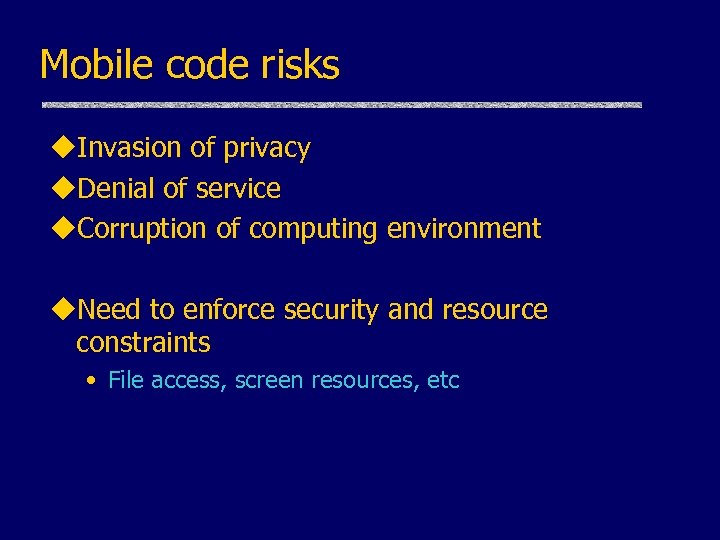 Mobile code risks

◆Invasion of privacy
◆Denial of service
◆Corruption of computing environment

◆Need to enforce security and resource constraints
• File access, screen resources, etc